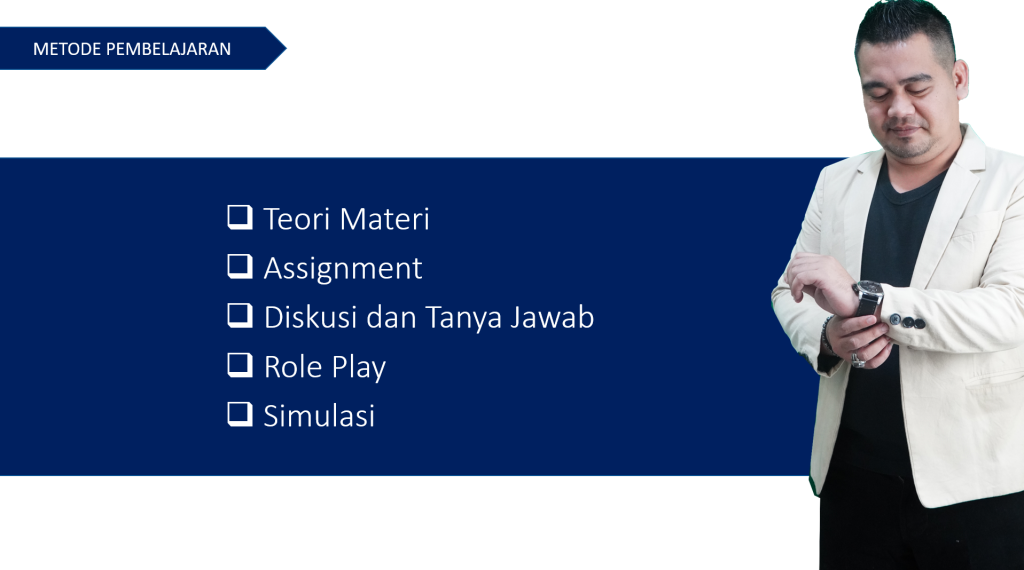 METODE PEMBELAJARAN

❑ Teori Materi
❑ Assignment
❑ Diskusi dan Tanya Jawab
❑ Role Play
❑ Simulasi